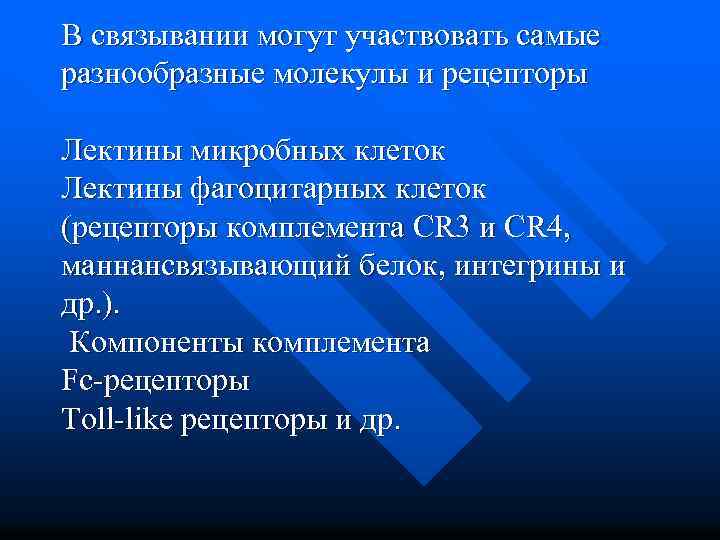 В связывании могут участвовать самые разнообразные молекулы и рецепторы

Лектины микробных клеток
Лектины фагоцитарных клеток (рецепторы комплемента CR3 и CR4, маннансвязывающий белок, интегрины и др.).
Компоненты комплемента
Fc-рецепторы
Toll-like рецепторы и др.